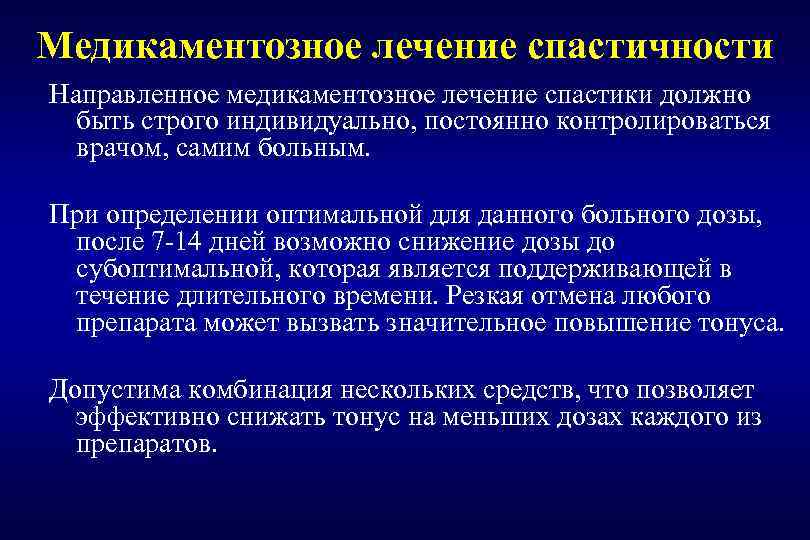 Медикаментозное лечение спастичности

Направленное медикаментозное лечение спастики должно быть строго индивидуально, постоянно контролироваться врачом, самим больным.

При определении оптимальной для данного больного дозы, после 7-14 дней возможно снижение дозы до субоптимальной, которая является поддерживающей в течение длительного времени. Резкая отмена любого препарата может вызвать значительное повышение тонуса.

Допустима комбинация нескольких средств, что позволяет эффективно снижать тонус на меньших дозах каждого из препаратов.